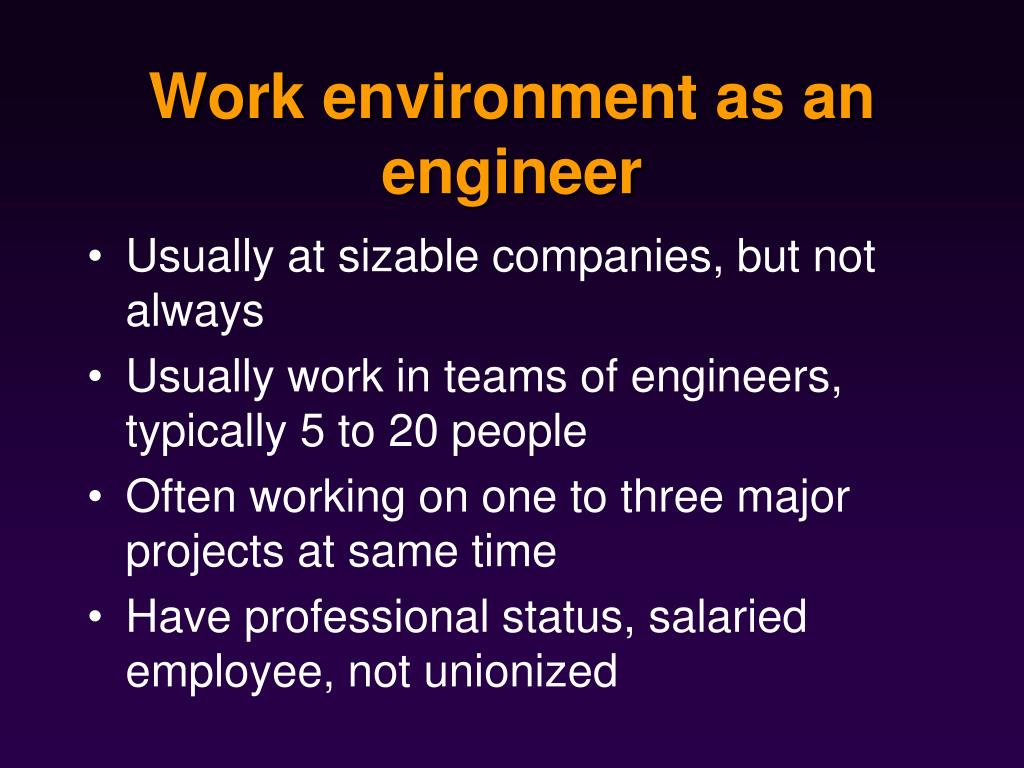 Work environment as an engineer

• Usually at sizable companies, but not always
• Usually work in teams of engineers, typically 5 to 20 people
• Often working on one to three major projects at same time
• Have professional status, salaried employee, not unionized